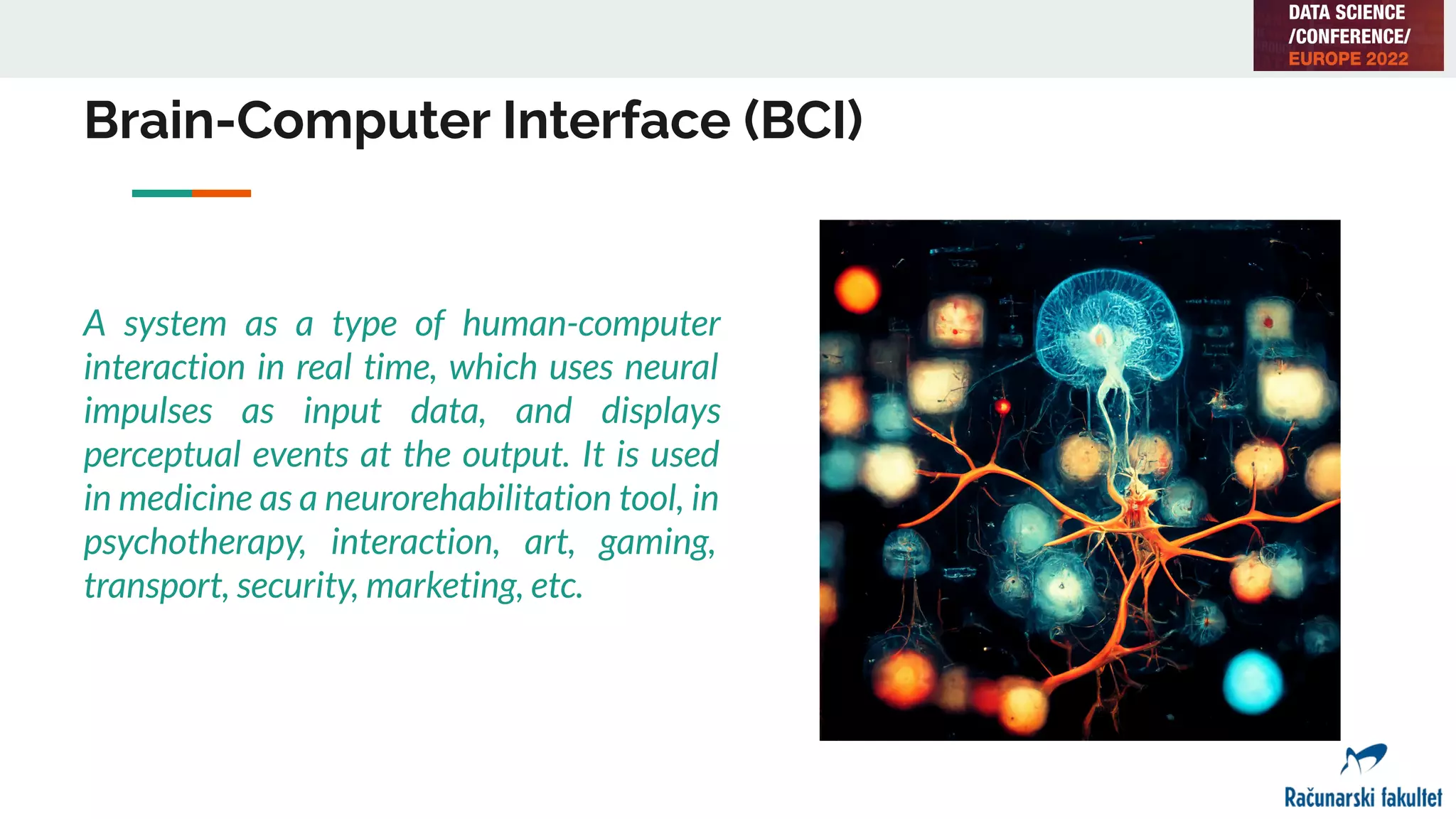 DATA SCIENCE
/CONFERENCE/
EUROPE 2022

Brain-Computer Interface (BCI)

A system as a type of human-computer interaction in real time, which uses neural impulses as input data, and displays perceptual events at the output. It is used in medicine as a neurorehabilitation tool, in psychotherapy, interaction, art, gaming, transport, security, marketing, etc.

Računarski fakultet